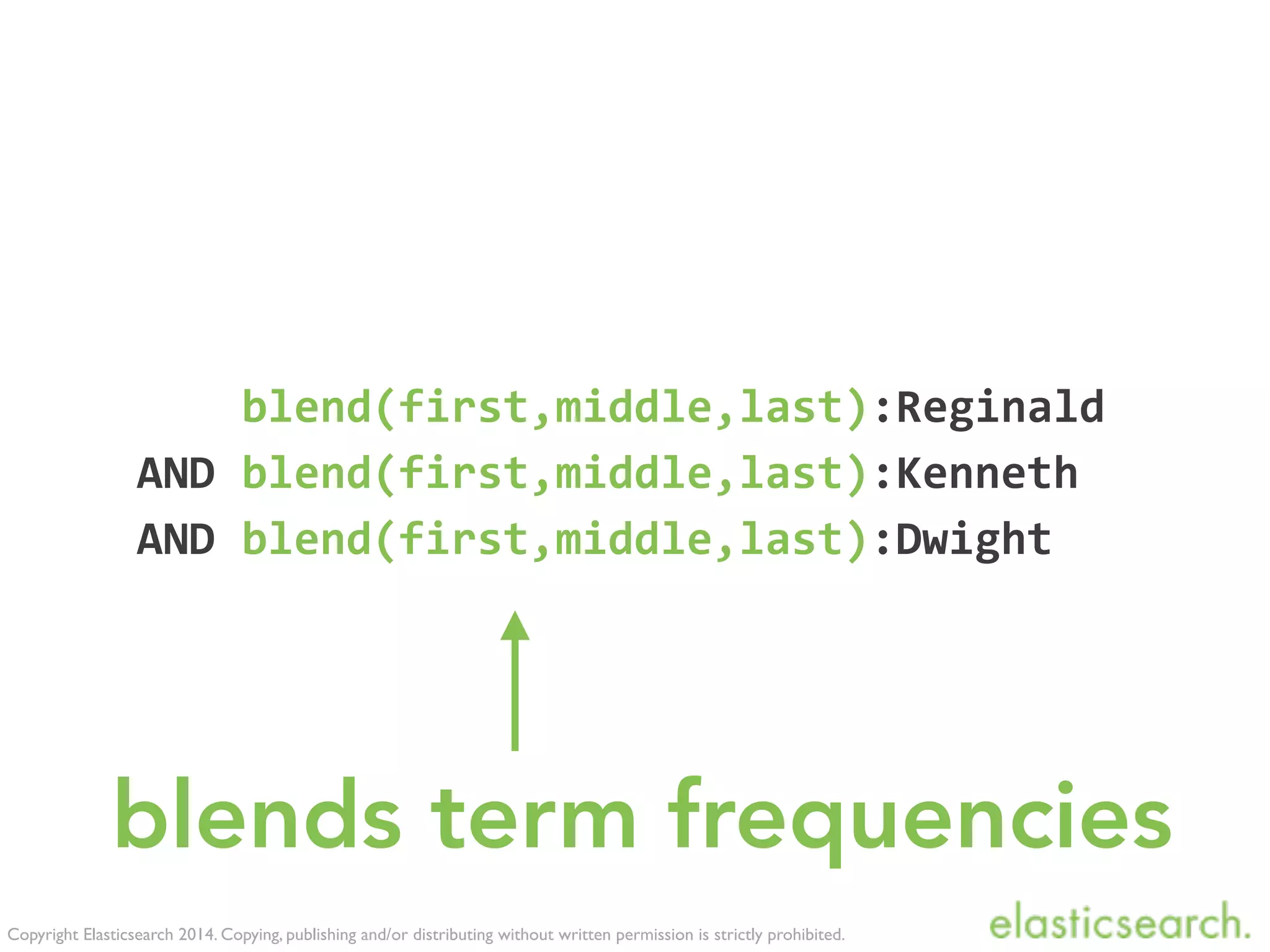 blend(first,middle,last):Reginald
AND blend(first,middle,last):Kenneth
AND blend(first,middle,last):Dwight

blends term frequencies

Copyright Elasticsearch 2014. Copying, publishing and/or distributing without written permission is strictly prohibited.

elasticsearch.